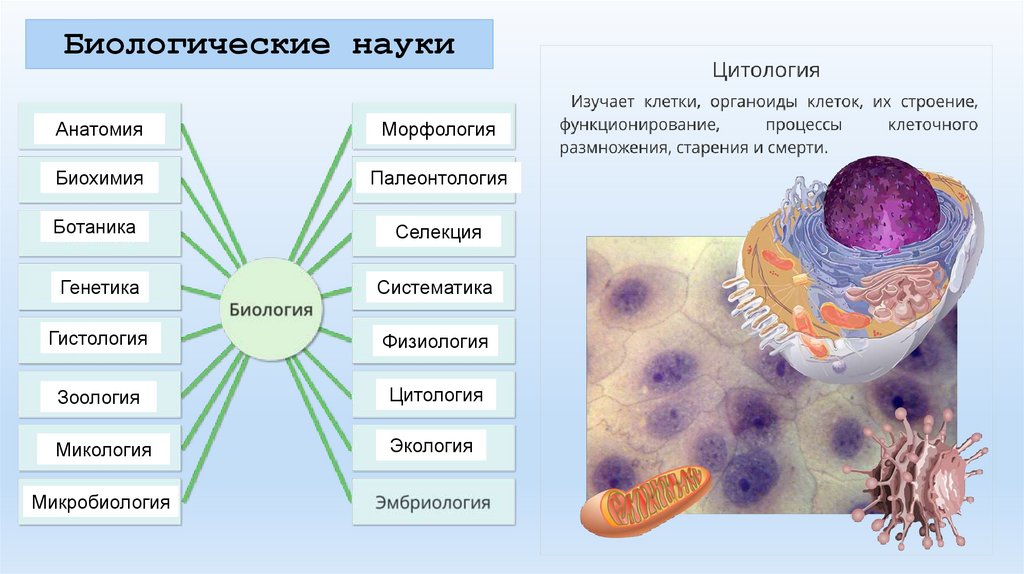 Биологические науки

Анатомия
Биохимия
Ботаника
Генетика
Гистология
Зоология
Микология
Микробиология

Биология

Морфология
Палеонтология
Селекция
Систематика
Физиология
Цитология
Экология
Эмбриология

Цитология

Изучает клетки, органоиды клеток, их строение, функционирование, процессы клеточного размножения, старения и смерти.